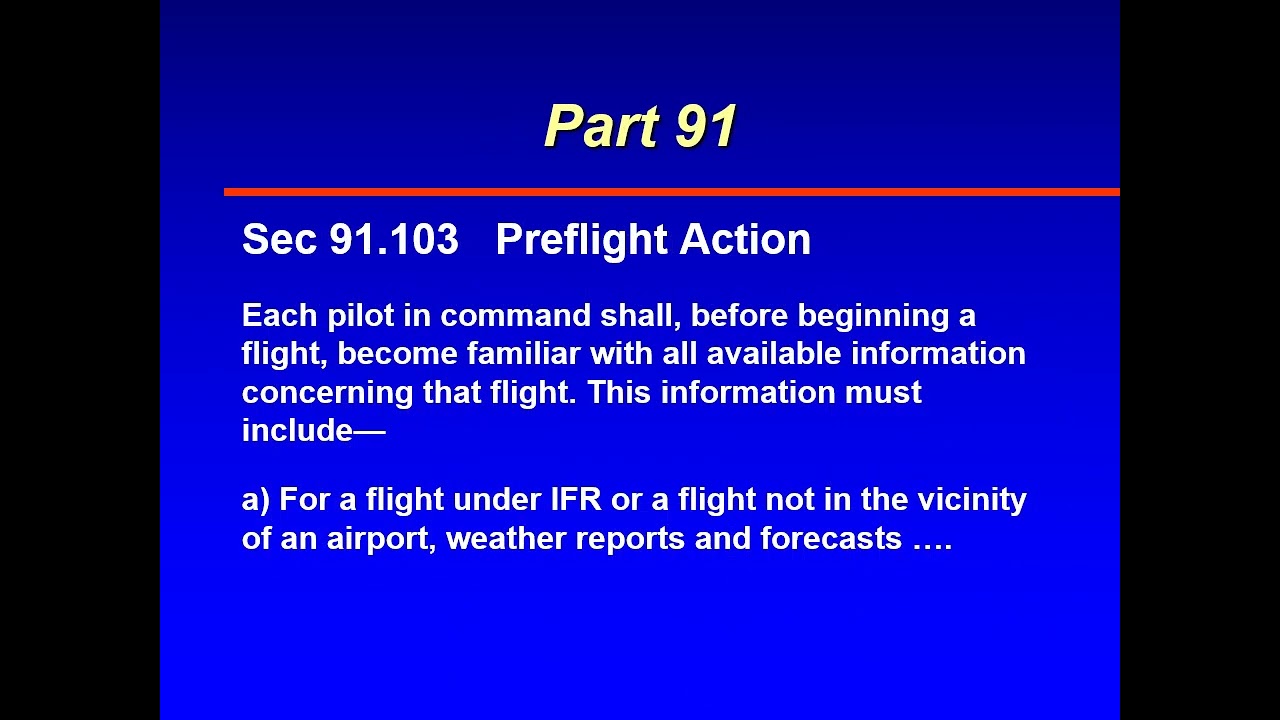 Part 91

Sec 91.103 Preflight Action

Each pilot in command shall, before beginning a flight, become familiar with all available information concerning that flight. This information must include—

a) For a flight under IFR or a flight not in the vicinity of an airport, weather reports and forecasts ….